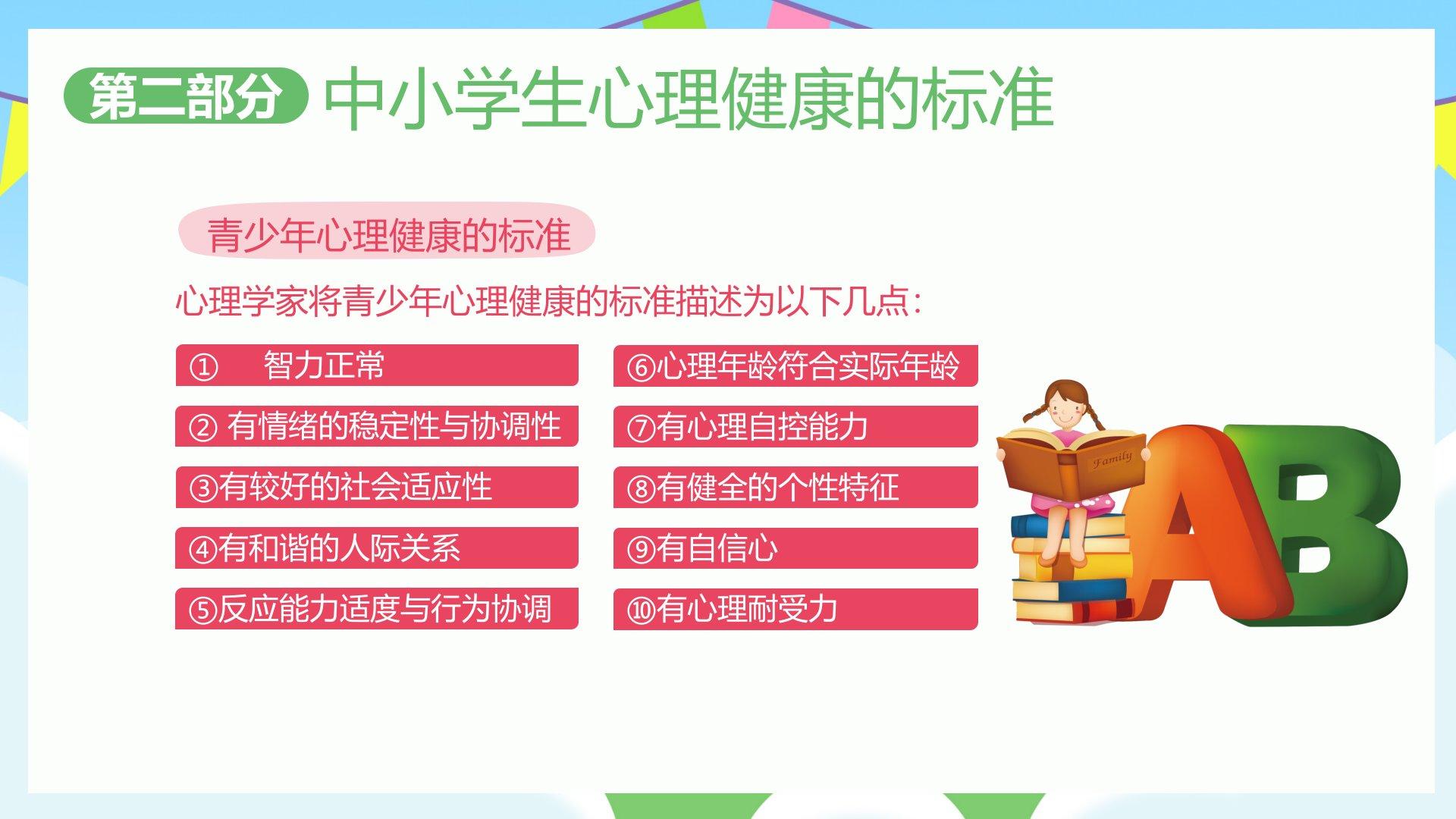 第二部分 中小学生心理健康的标准

青少年心理健康的标准

心理学家将青少年心理健康的标准描述为以下几点:

①　智力正常

② 有情绪的稳定性与协调性

③有较好的社会适应性

④有和谐的人际关系

⑤反应能力适度与行为协调

⑥心理年龄符合实际年龄

⑦有心理自控能力

⑧有健全的个性特征

⑨有自信心

⑩有心理耐受力

Family

AB